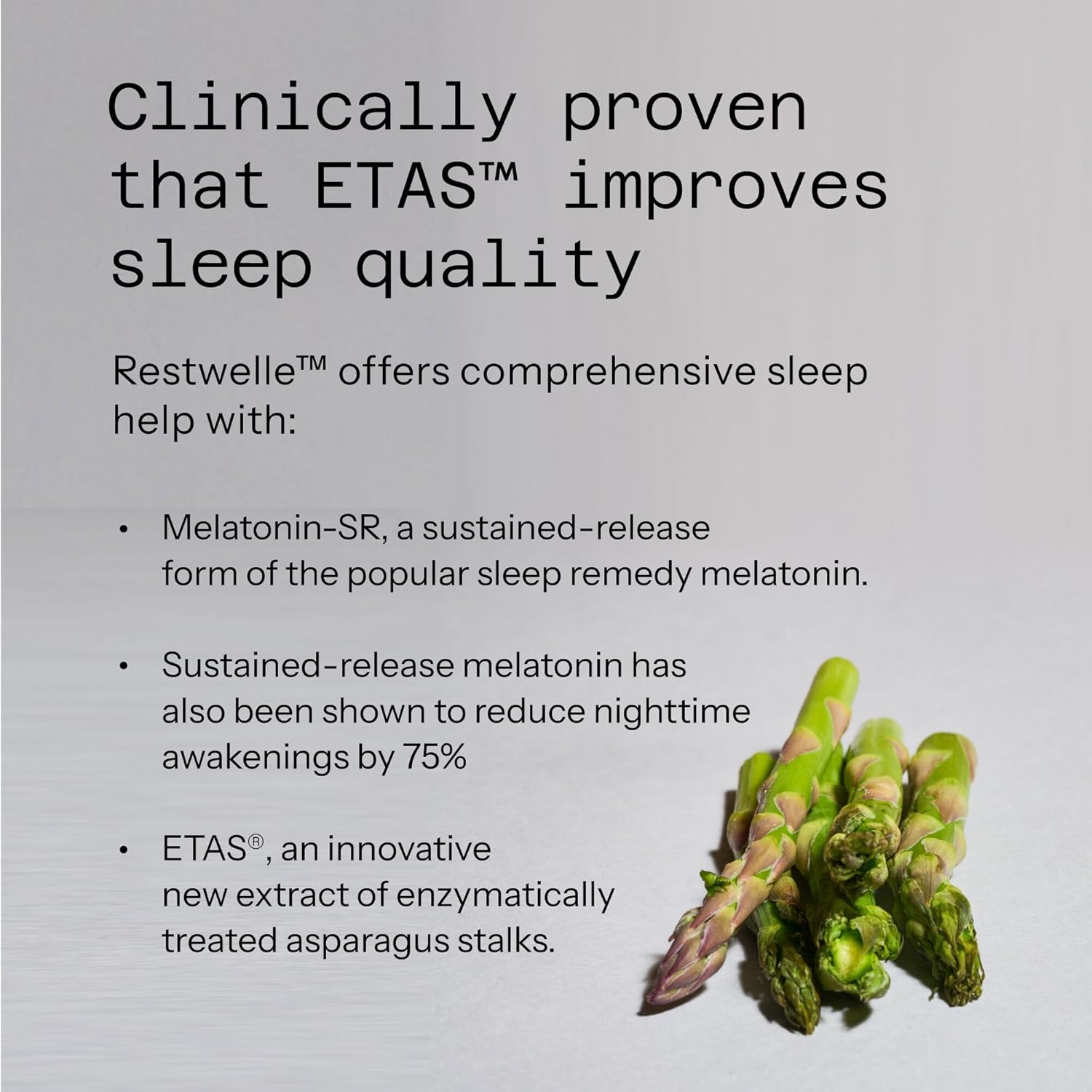 Clinically proven that ETAS™ improves sleep quality

Restwelle™ offers comprehensive sleep help with:

• Melatonin-SR, a sustained-release form of the popular sleep remedy melatonin.

• Sustained-release melatonin has also been shown to reduce nighttime awakenings by 75%

• ETAS®, an innovative new extract of enzymatically treated asparagus stalks.